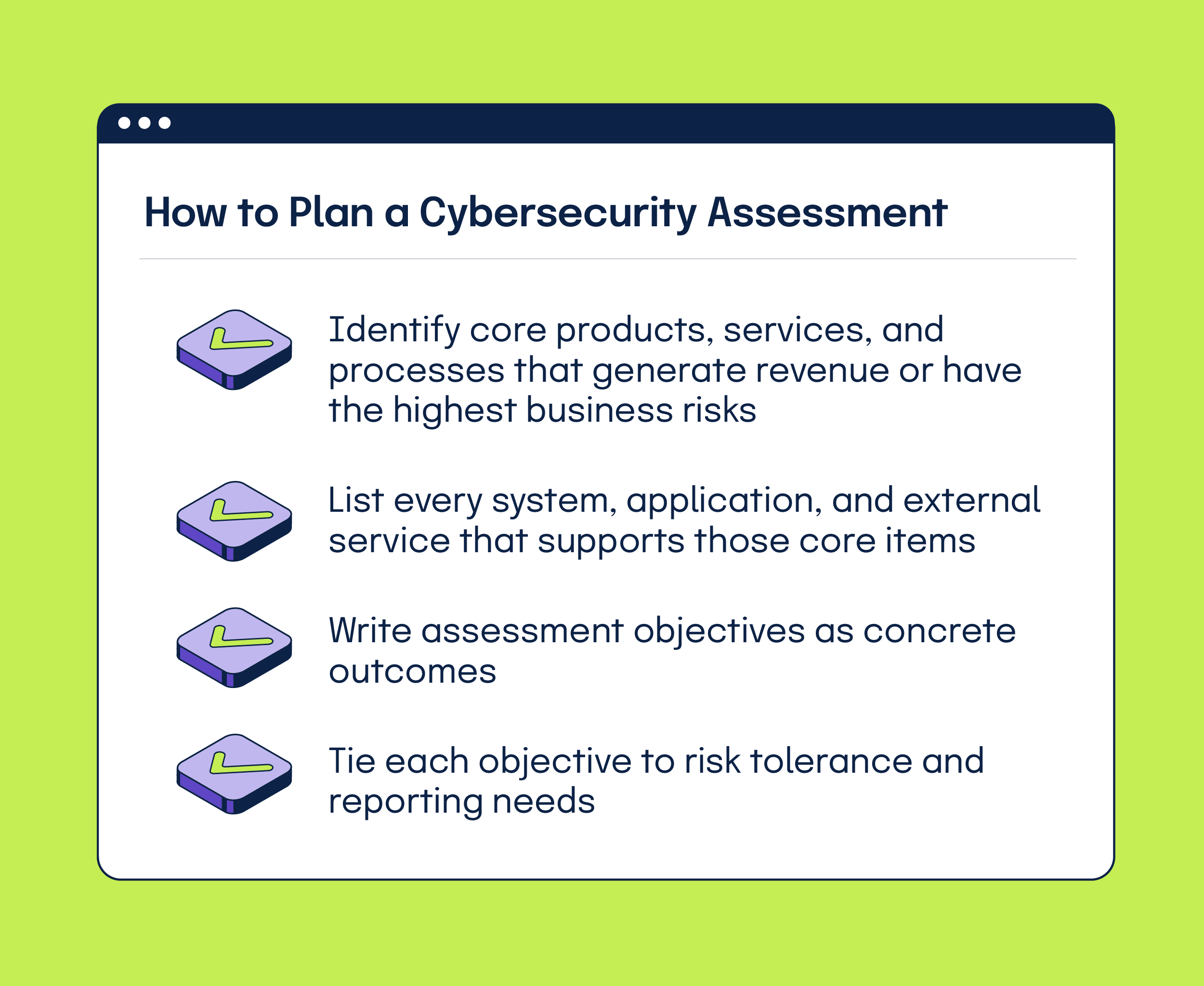 How to Plan a Cybersecurity Assessment

Identify core products, services, and processes that generate revenue or have the highest business risks

List every system, application, and external service that supports those core items

Write assessment objectives as concrete outcomes

Tie each objective to risk tolerance and reporting needs